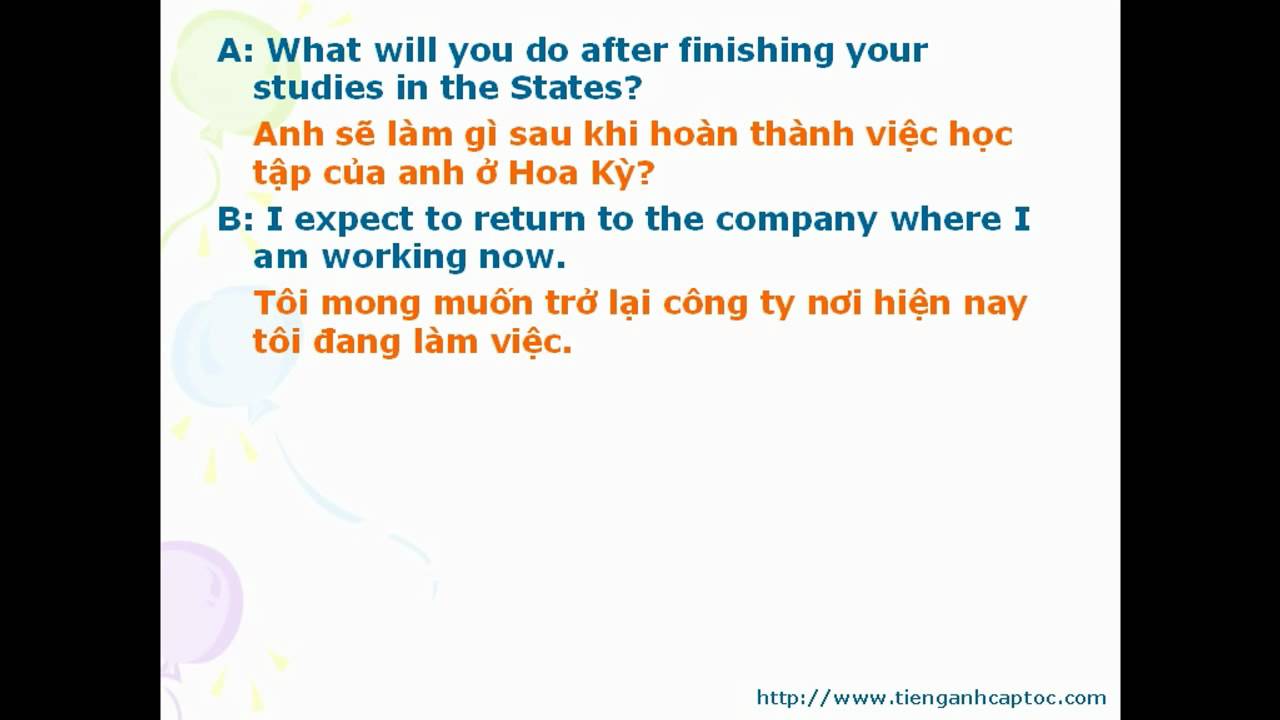 A: What will you do after finishing your studies in the States?

Anh sẽ làm gì sau khi hoàn thành việc học tập của anh ở Hoa Kỳ?

B: I expect to return to the company where I am working now.

Tôi mong muốn trở lại công ty nơi hiện nay tôi đang làm việc.

http://www.tienganhcaptoc.com